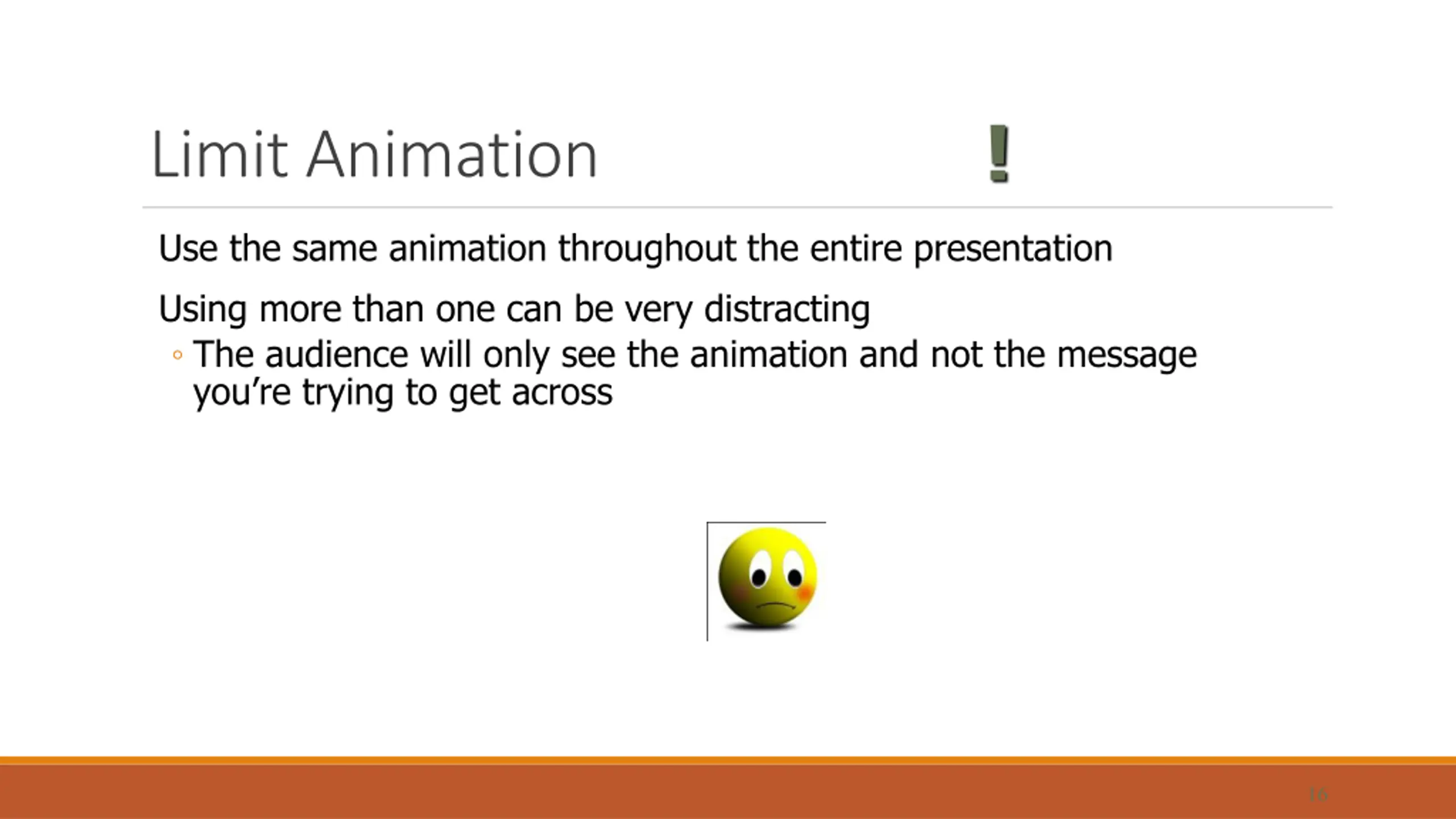 Limit Animation !

Use the same animation throughout the entire presentation

Using more than one can be very distracting

◦ The audience will only see the animation and not the message you're trying to get across

16